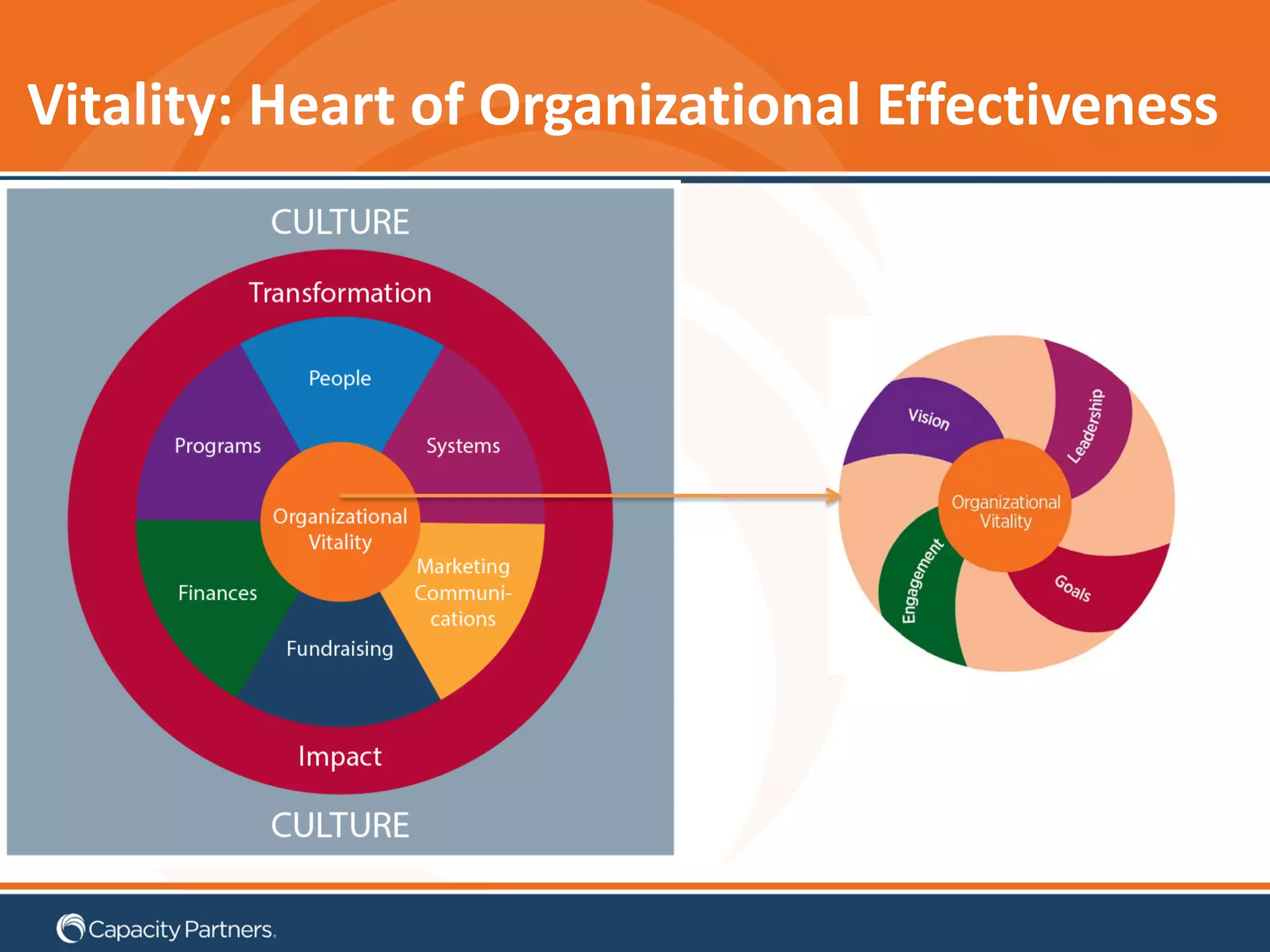 Vitality: Heart of Organizational Effectiveness

CULTURE

Transformation

People

Programs

Systems

Organizational Vitality

Finances

Marketing Communications

Fundraising

Impact

CULTURE

Vision

Leadership

Organizational Vitality

Engagement

Goals

Capacity Partners.